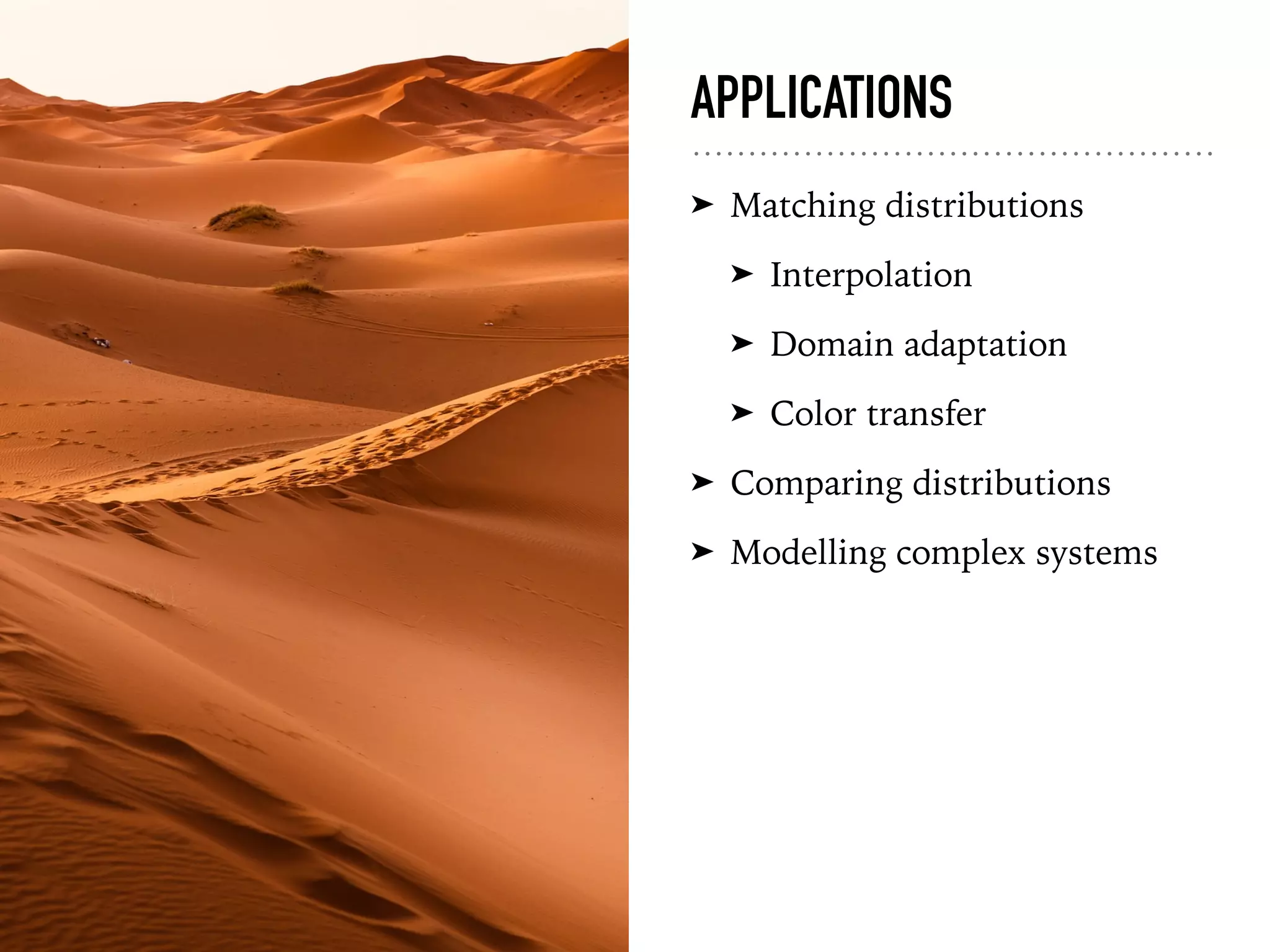 APPLICATIONS

➤ Matching distributions

➤ Interpolation

➤ Domain adaptation

➤ Color transfer

➤ Comparing distributions

➤ Modelling complex systems